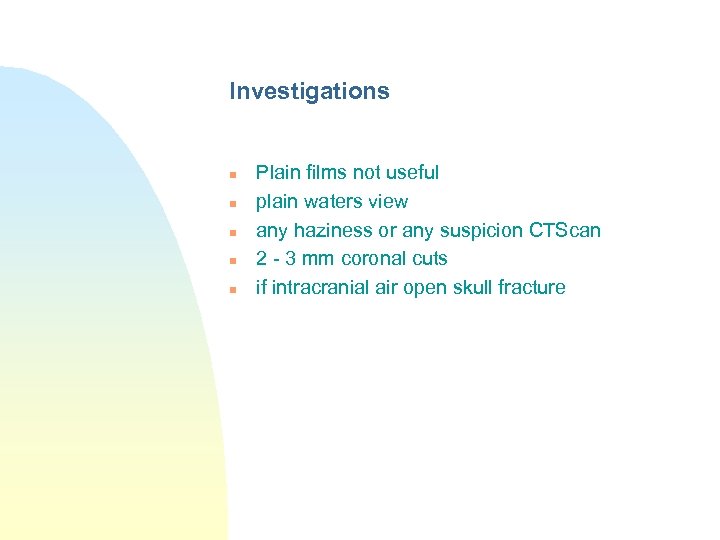 Investigations

- Plain films not useful
- plain waters view
- any haziness or any suspicion CTScan
- 2 - 3 mm coronal cuts
- if intracranial air open skull fracture